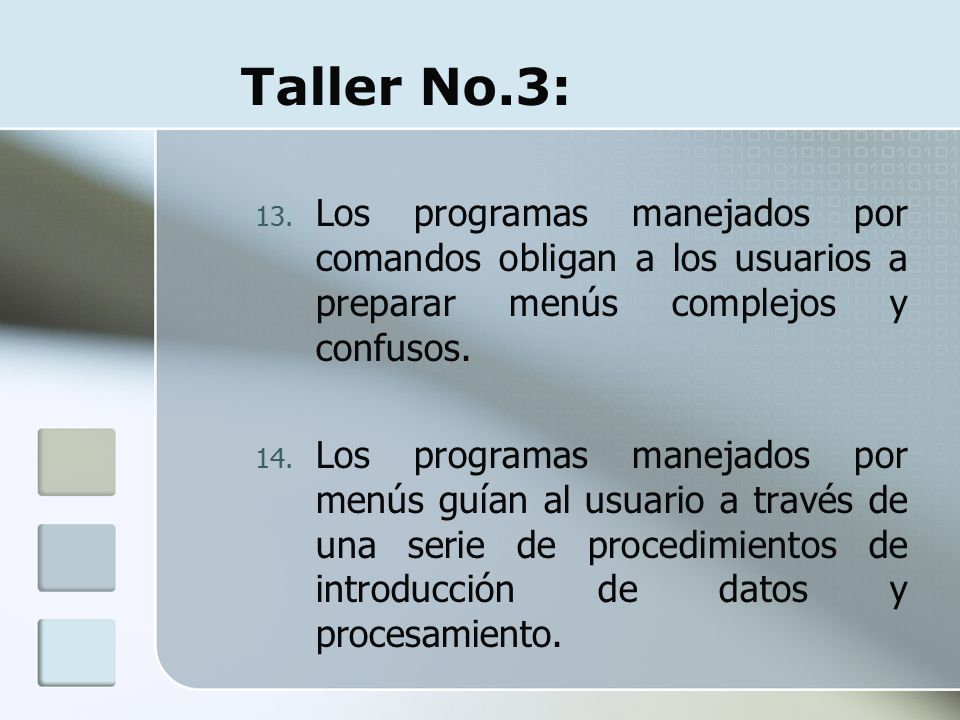 Taller No.3:

13. Los programas manejados por comandos obligan a los usuarios a preparar menús complejos y confusos.

14. Los programas manejados por menús guían al usuario a través de una serie de procedimientos de introducción de datos y procesamiento.